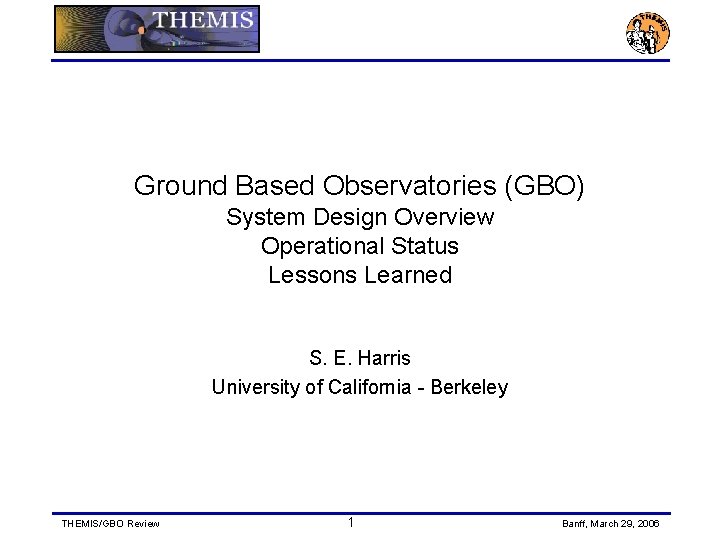 THEMIS

THEMIS

Ground Based Observatories (GBO)
System Design Overview
Operational Status
Lessons Learned

S. E. Harris
University of California - Berkeley

THEMIS/GBO Review

1

Banff, March 29, 2006